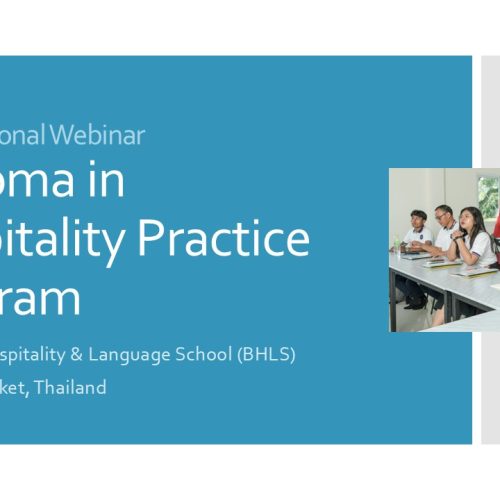 onal Webinar

oma in
pitality Practice
ram

spitality & Language School (BHLS)

ket, Thailand